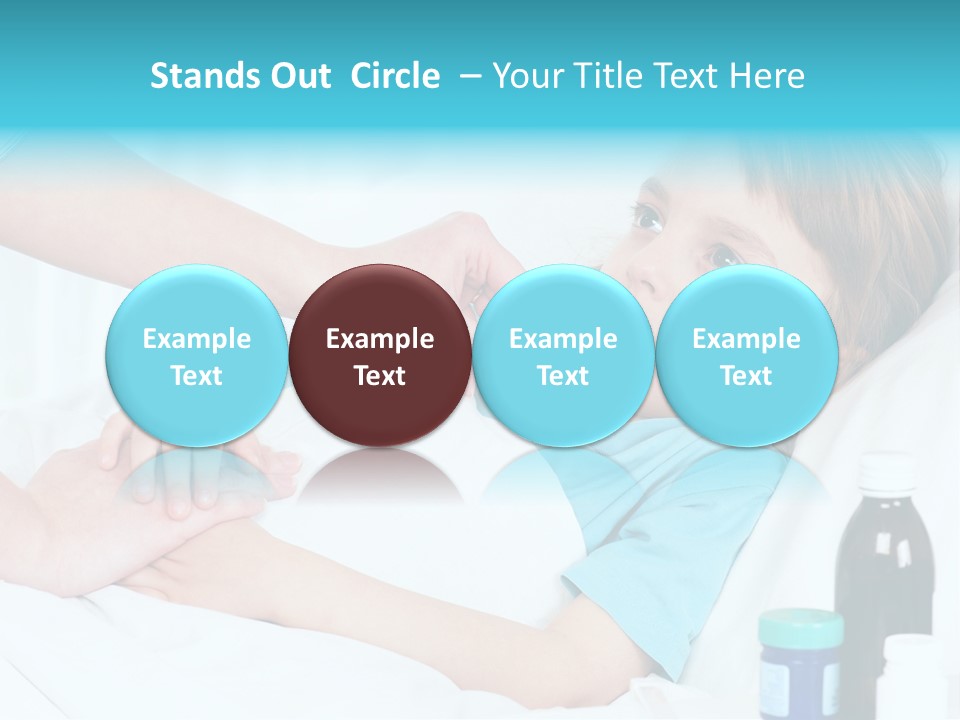 Stands Out Circle – Your Title Text Here

Example Text

Example Text

Example Text

Example Text